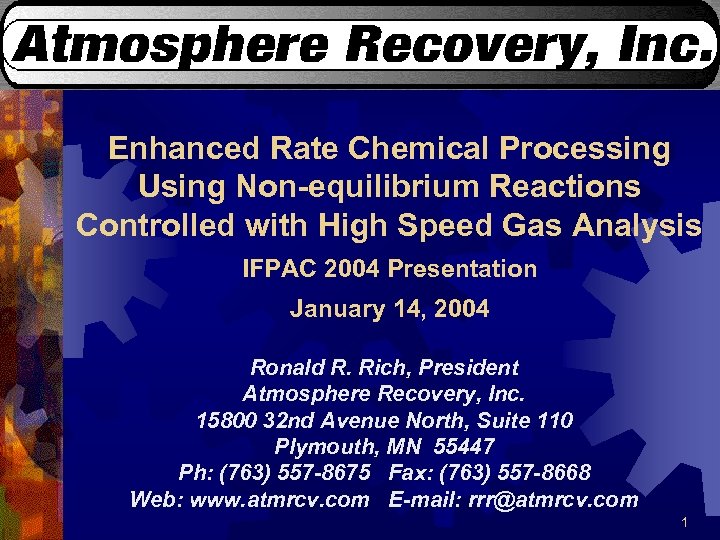 Atmosphere Recovery, Inc.

Enhanced Rate Chemical Processing Using Non-equilibrium Reactions Controlled with High Speed Gas Analysis

IFPAC 2004 Presentation

January 14, 2004

Ronald R. Rich, President
Atmosphere Recovery, Inc.
15800 32nd Avenue North, Suite 110
Plymouth, MN 55447
Ph: (763) 557-8675 Fax: (763) 557-8668
Web: www.atmrcv.com E-mail: rrr@atmrcv.com

1